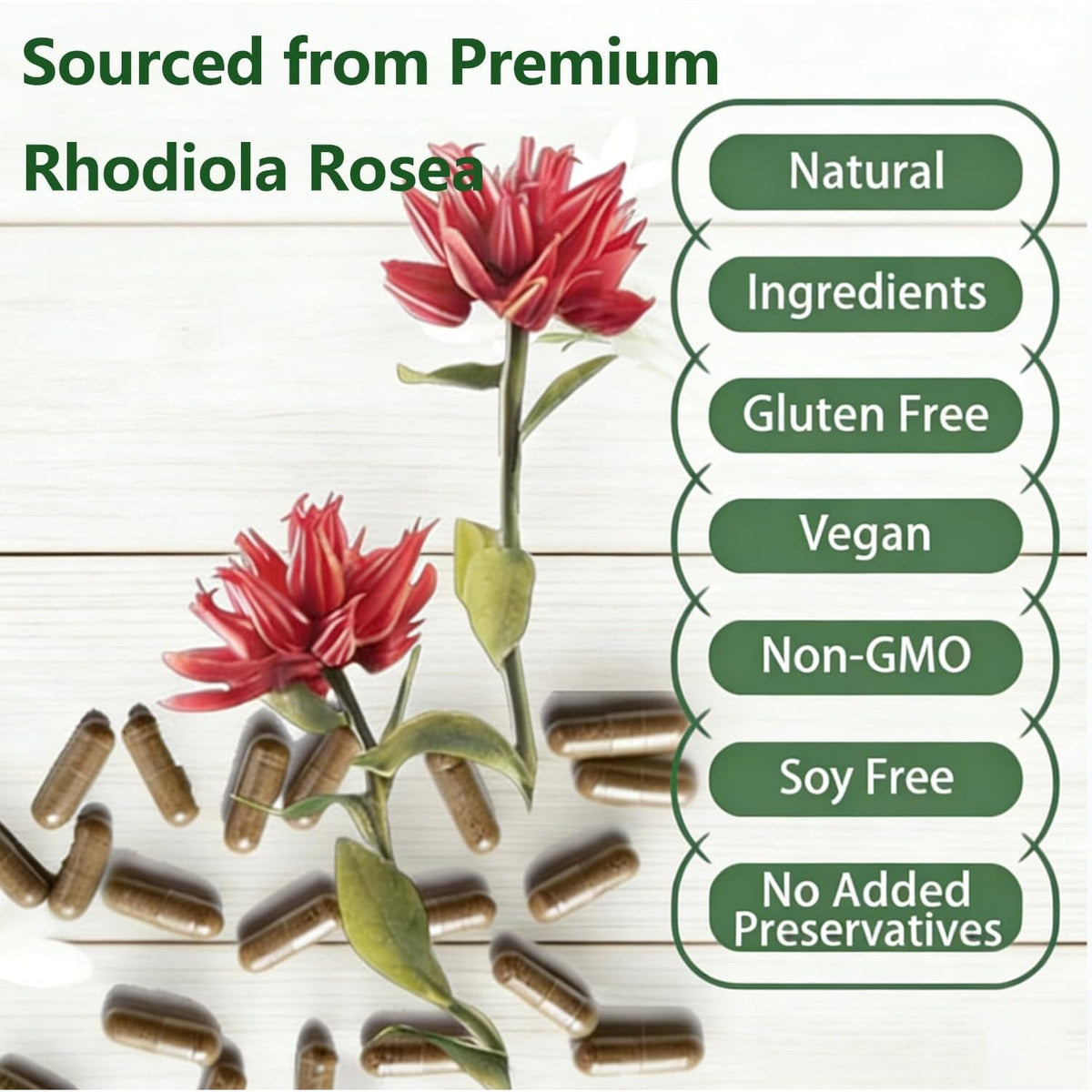 Sourced from Premium Rhodiola Rosea

Natural

Ingredients

Gluten Free

Vegan

Non-GMO

Soy Free

No Added Preservatives